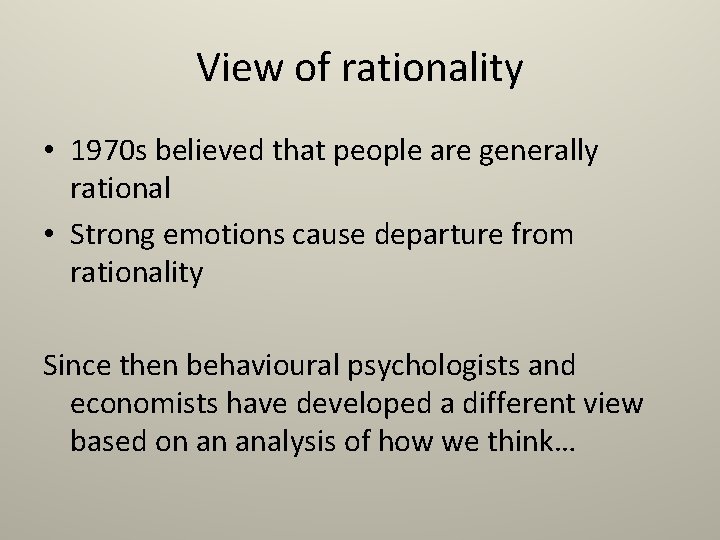 View of rationality

• 1970s believed that people are generally rational
• Strong emotions cause departure from rationality

Since then behavioural psychologists and economists have developed a different view based on an analysis of how we think…